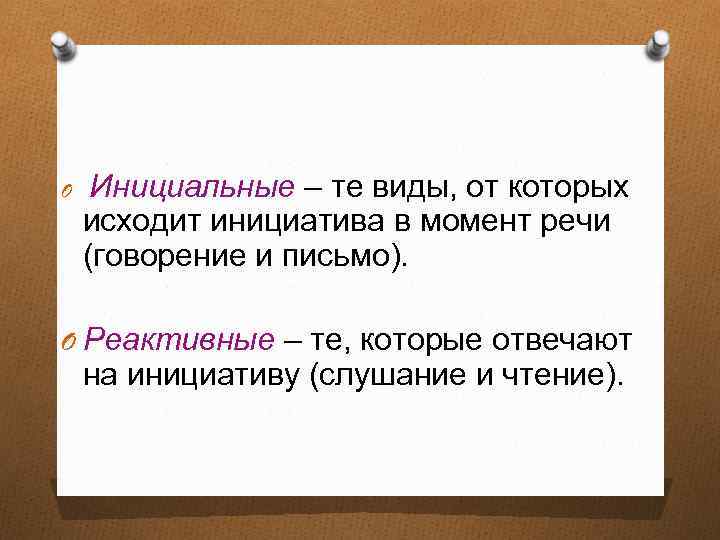 Инициальные – те виды, от которых исходит инициатива в момент речи (говорение и письмо).

Реактивные – те, которые отвечают на инициативу (слушание и чтение).